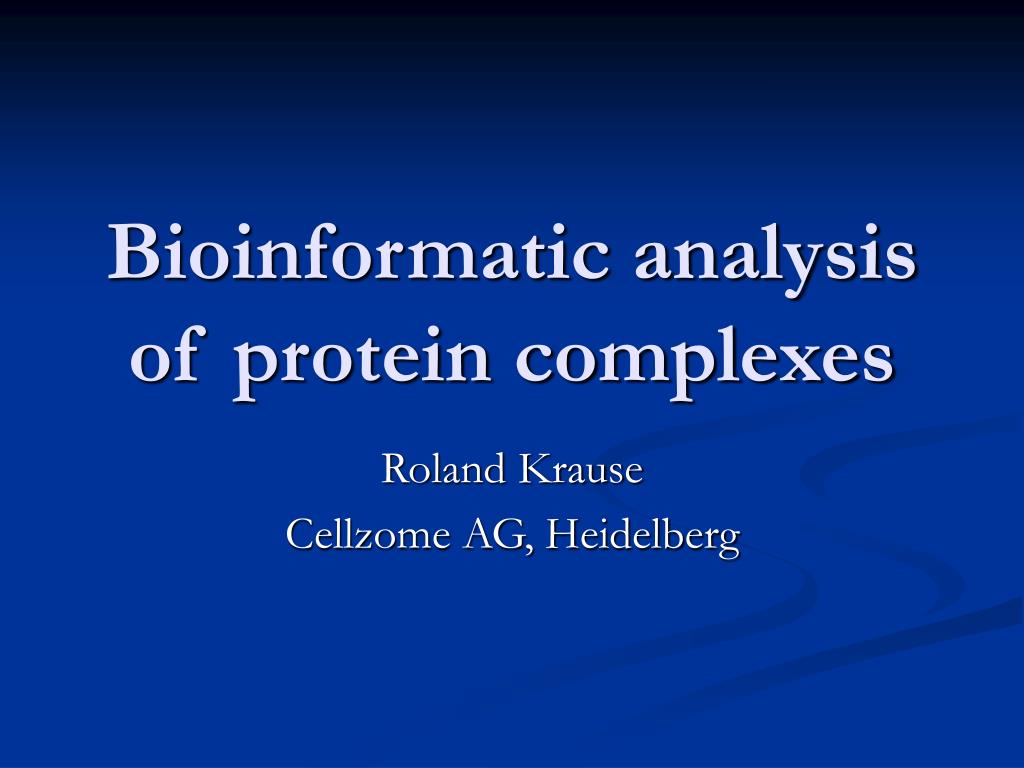 Bioinformatic analysis of protein complexes

Roland Krause
Cellzome AG, Heidelberg